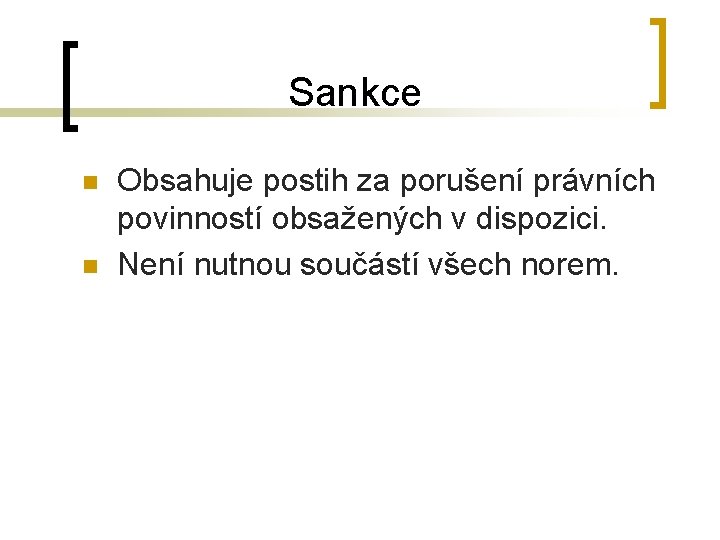 Sankce

Obsahuje postih za porušení právních povinností obsažených v dispozici.

Není nutnou součástí všech norem.